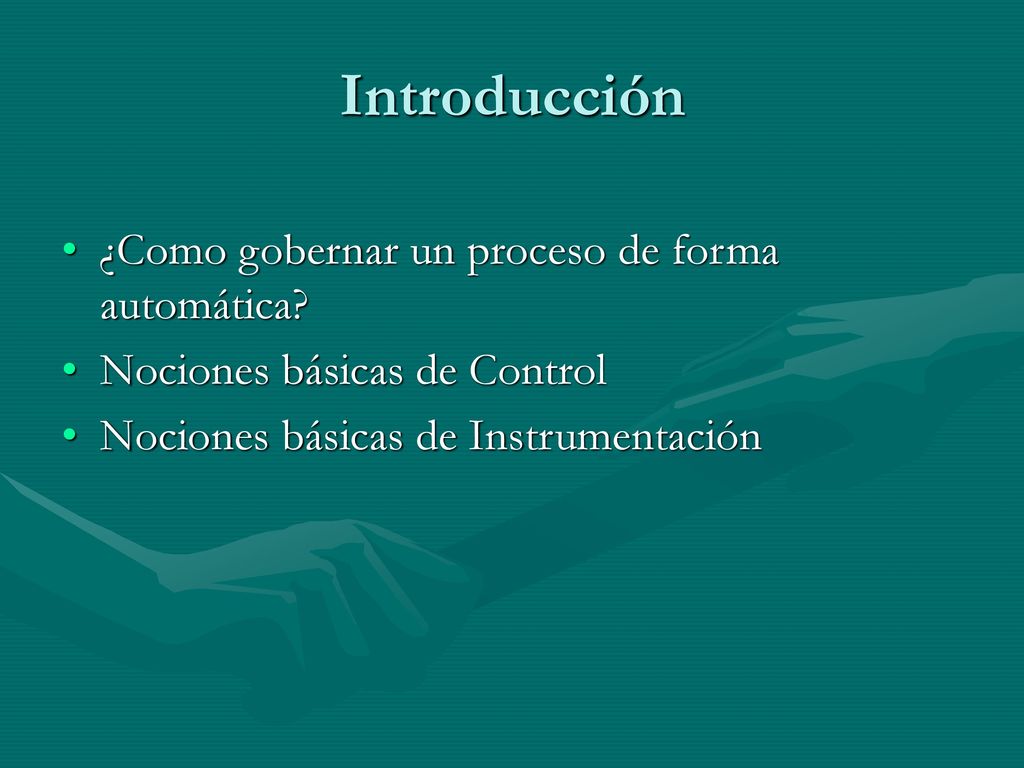 Introducción

• ¿Como gobernar un proceso de forma automática?
• Nociones básicas de Control
• Nociones básicas de Instrumentación